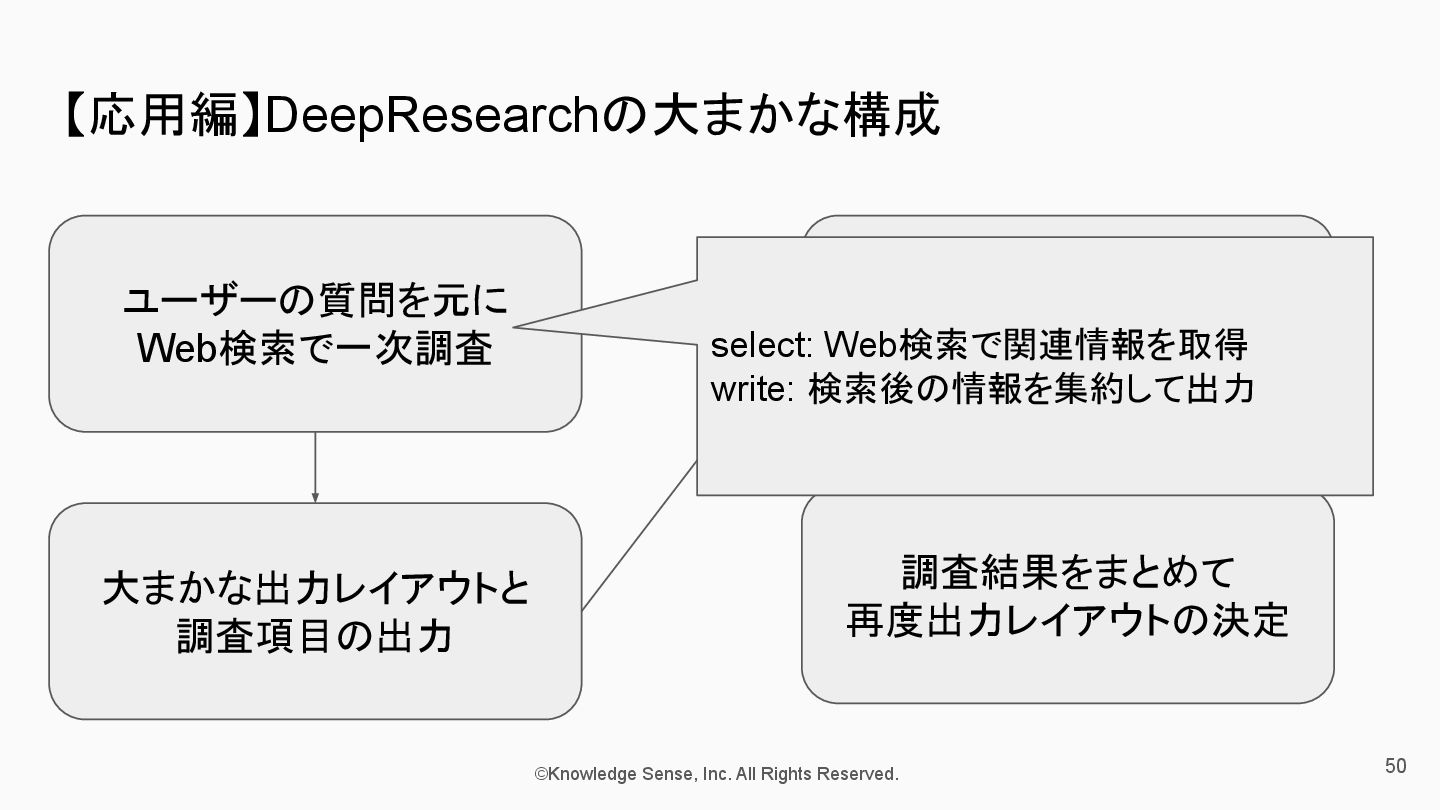 【応用編】DeepResearchの大まかな構成

ユーザーの質問を元に
Web検索で一次調査

select: Web検索で関連情報を取得
write: 検索後の情報を集約して出力

大まかな出力レイアウトと
調査項目の出力

調査結果をまとめて
再度出力レイアウトの決定

©Knowledge Sense, Inc. All Rights Reserved.

50